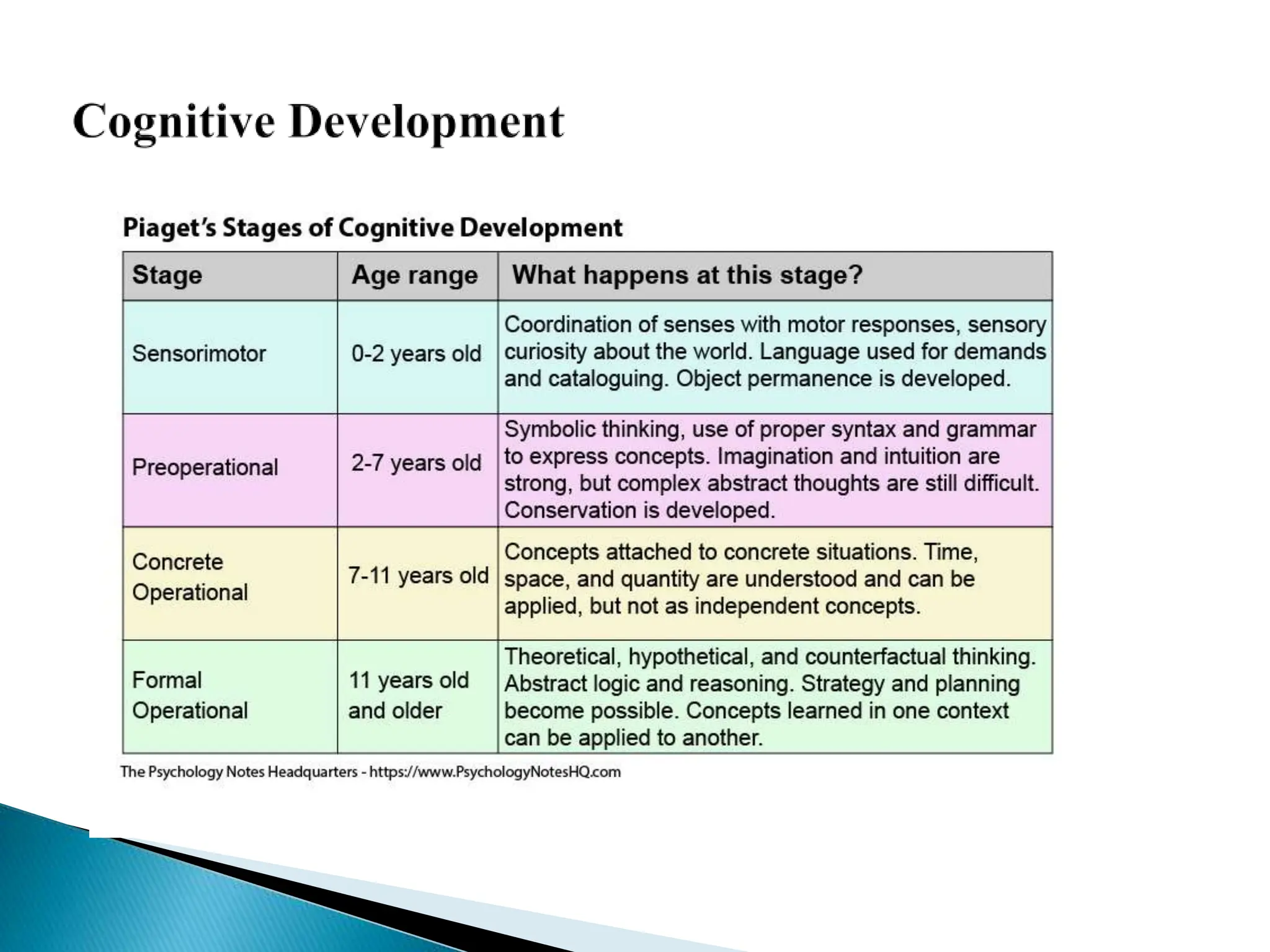 Cognitive Development

Piaget's Stages of Cognitive Development

| Stage | Age range | What happens at this stage? |
|---|---|---|
| Sensorimotor | 0-2 years old | Coordination of senses with motor responses, sensory curiosity about the world. Language used for demands and cataloguing. Object permanence is developed. |
| Preoperational | 2-7 years old | Symbolic thinking, use of proper syntax and grammar to express concepts. Imagination and intuition are strong, but complex abstract thoughts are still difficult. Conservation is developed. |
| Concrete Operational | 7-11 years old | Concepts attached to concrete situations. Time, space, and quantity are understood and can be applied, but not as independent concepts. |
| Formal Operational | 11 years old and older | Theoretical, hypothetical, and counterfactual thinking. Abstract logic and reasoning. Strategy and planning become possible. Concepts learned in one context can be applied to another. |

The Psychology Notes Headquarters - https://www.PsychologyNotesHQ.com